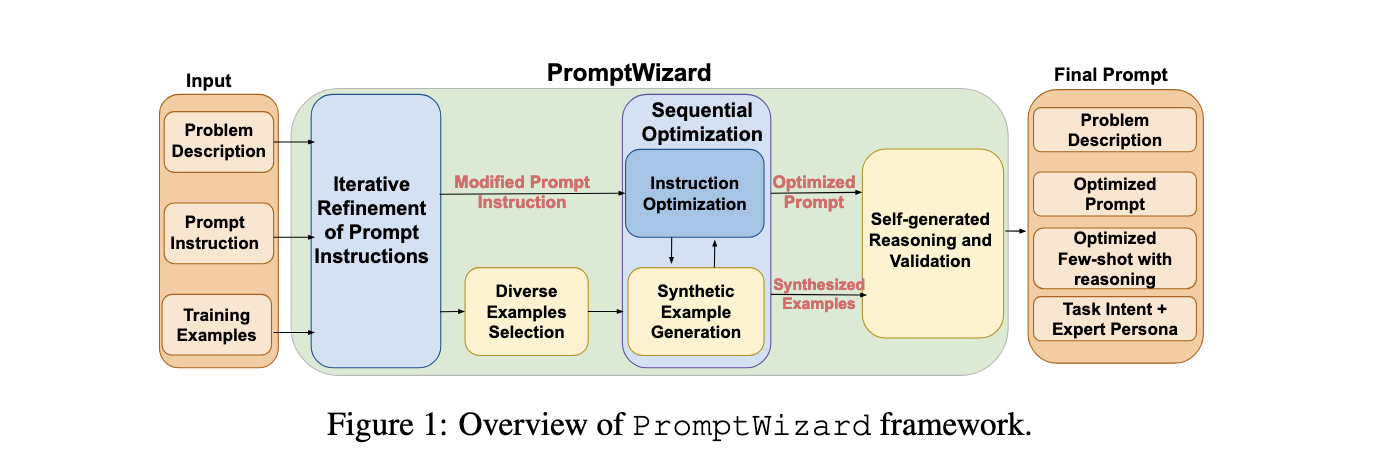 Input

Problem Description

Prompt Instruction

Training Examples

PromptWizard

Iterative Refinement of Prompt Instructions

Modified Prompt Instruction

Diverse Examples Selection

Sequential Optimization

Instruction Optimization

Synthetic Example Generation

Optimized Prompt

Synthesized Examples

Self-generated Reasoning and Validation

Final Prompt

Problem Description

Optimized Prompt

Optimized Few-shot with reasoning

Task Intent + Expert Persona

Figure 1: Overview of PromptWizard framework.